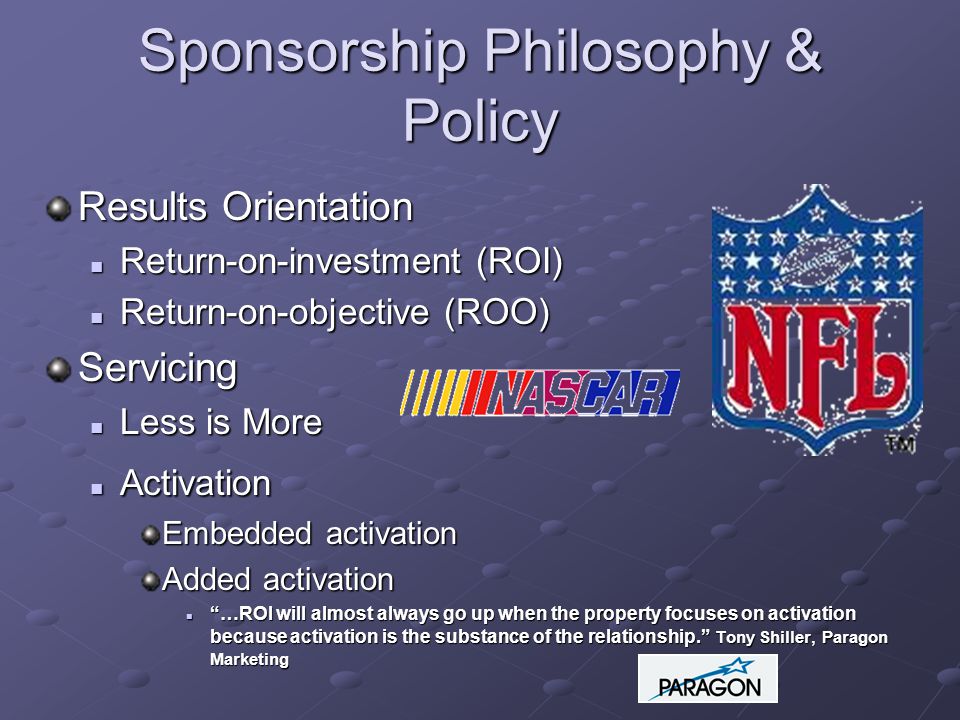 Sponsorship Philosophy & Policy

Results Orientation

Return-on-investment (ROI)

Return-on-objective (ROO)

Servicing

Less is More

Activation

Embedded activation

Added activation

"…ROI will almost always go up when the property focuses on activation because activation is the substance of the relationship." Tony Shiller, Paragon Marketing

NASCAR

NFL

TM

PARAGON